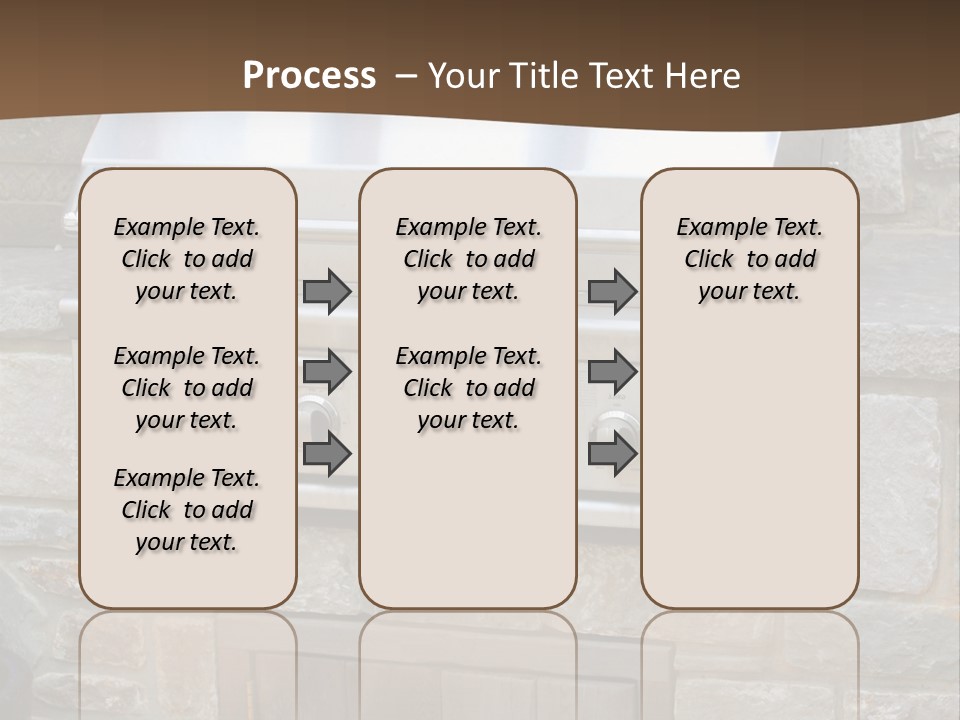 Process – Your Title Text Here

Example Text. Click to add your text.

Example Text. Click to add your text.

Example Text. Click to add your text.

Example Text. Click to add your text.

Example Text. Click to add your text.

Example Text. Click to add your text.